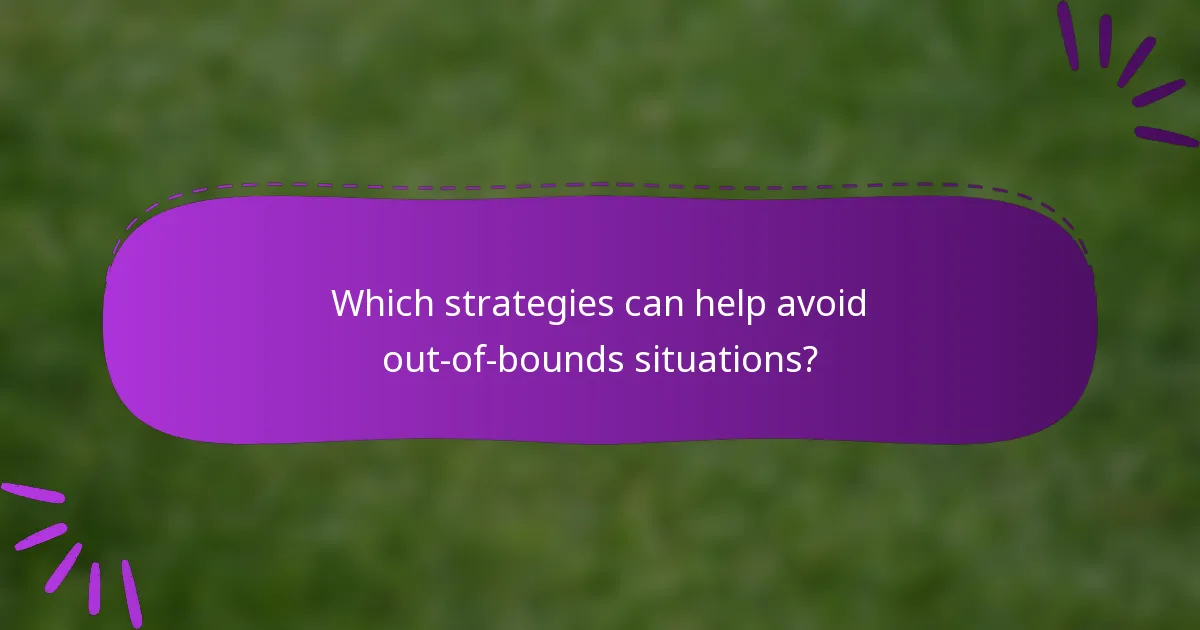 Which strategies can help avoid out-of-bounds situations?